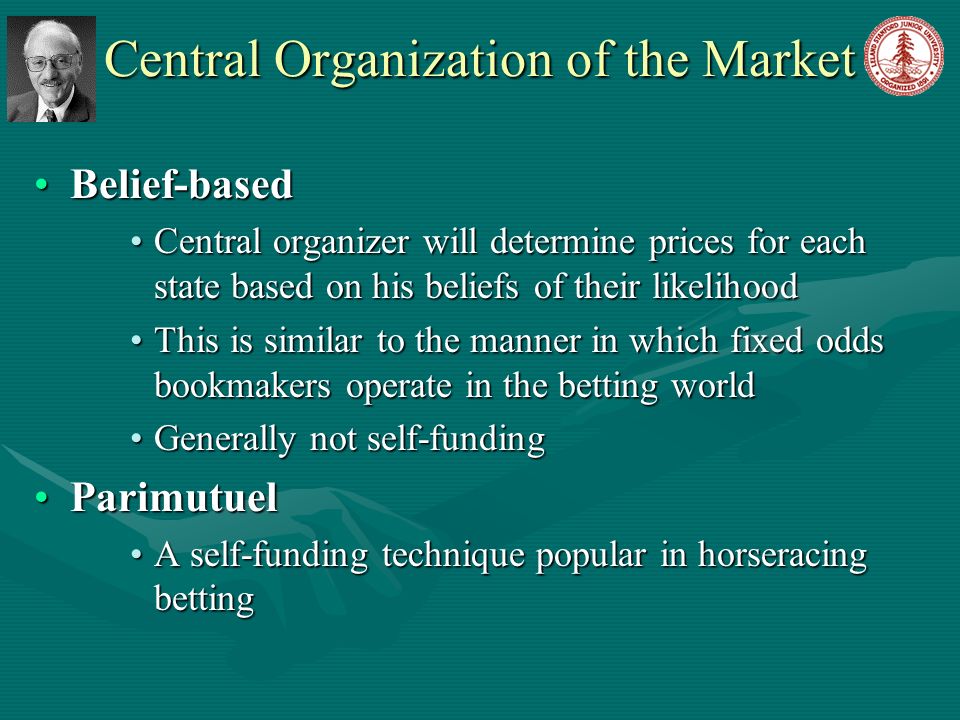 Central Organization of the Market

LELAND STANFORD JUNIOR UNIVERSITY ORGANIZED 1891

• Belief-based
• Central organizer will determine prices for each state based on his beliefs of their likelihood
• This is similar to the manner in which fixed odds bookmakers operate in the betting world
• Generally not self-funding
• Parimutuel
• A self-funding technique popular in horseracing betting